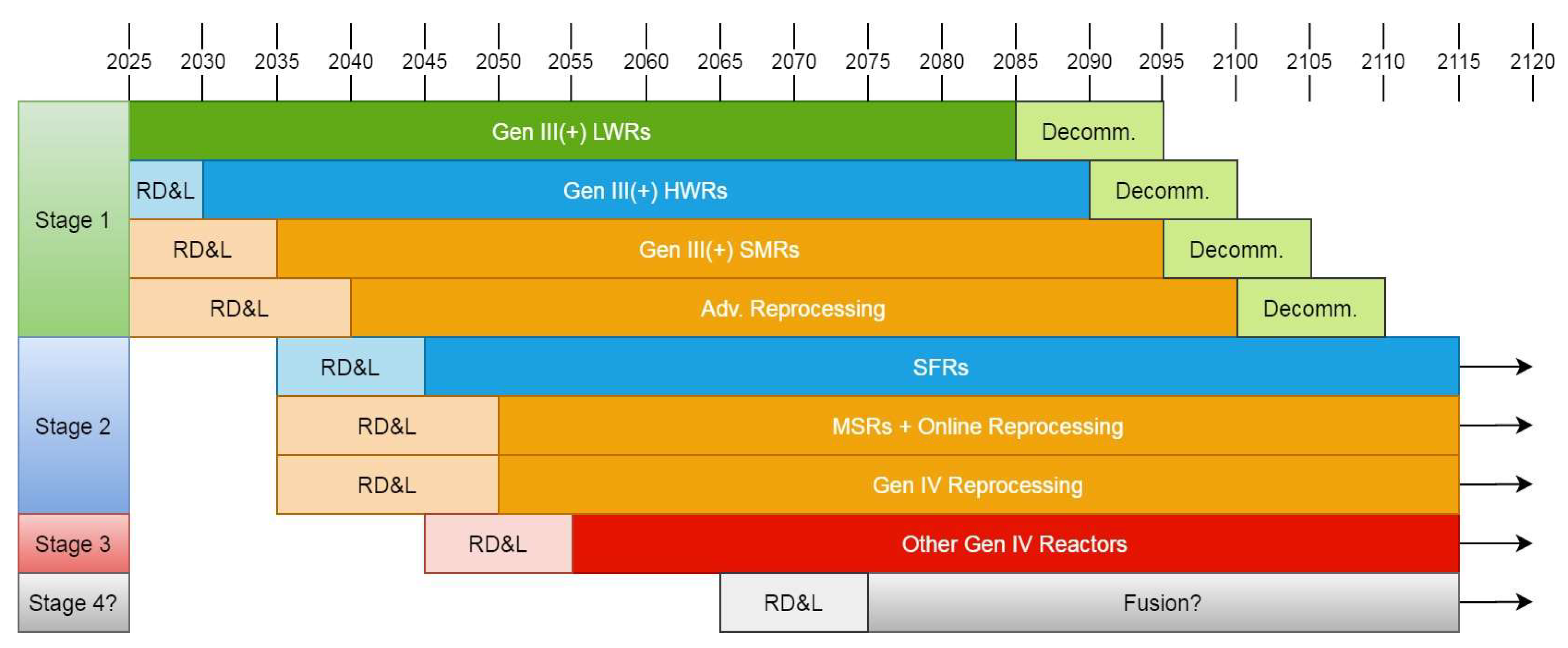 2025 2030 2035 2040 2045 2050 2055 2060 2065 2070 2075 2080 2085 2090 2095 2100 2105 2110 2115 2120

Stage 1
Gen III(+) LWRs
Decomm.
RD&L
Gen III(+) HWRs
Decomm.
RD&L
Gen III(+) SMRs
Decomm.
RD&L
Adv. Reprocessing
Decomm.

Stage 2
RD&L
SFRs
RD&L
MSRs + Online Reprocessing
RD&L
Gen IV Reprocessing

Stage 3
RD&L
Other Gen IV Reactors

Stage 4?
RD&L
Fusion?